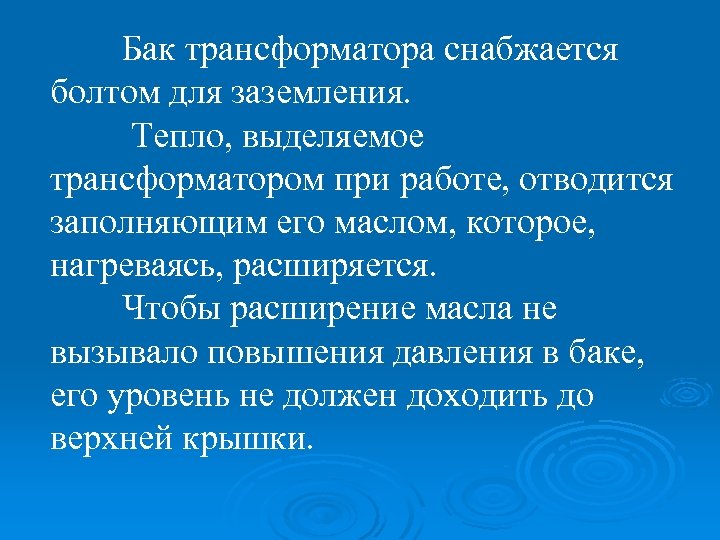 Бак трансформатора снабжается болтом для заземления.

Тепло, выделяемое трансформатором при работе, отводится заполняющим его маслом, которое, нагреваясь, расширяется.

Чтобы расширение масла не вызывало повышения давления в баке, его уровень не должен доходить до верхней крышки.